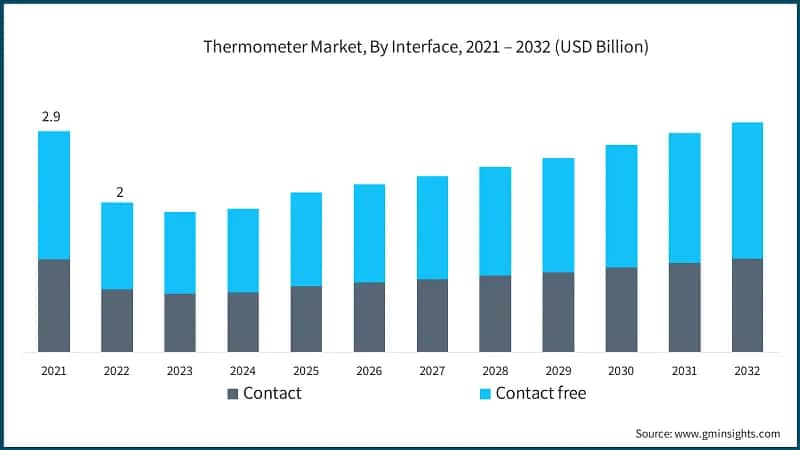 Thermometer Market, By Interface, 2021 – 2032 (USD Billion)

2.9

2

2021 2022 2023 2024 2025 2026 2027 2028 2029 2030 2031 2032

Contact

Contact free

Source: www.gminsights.com